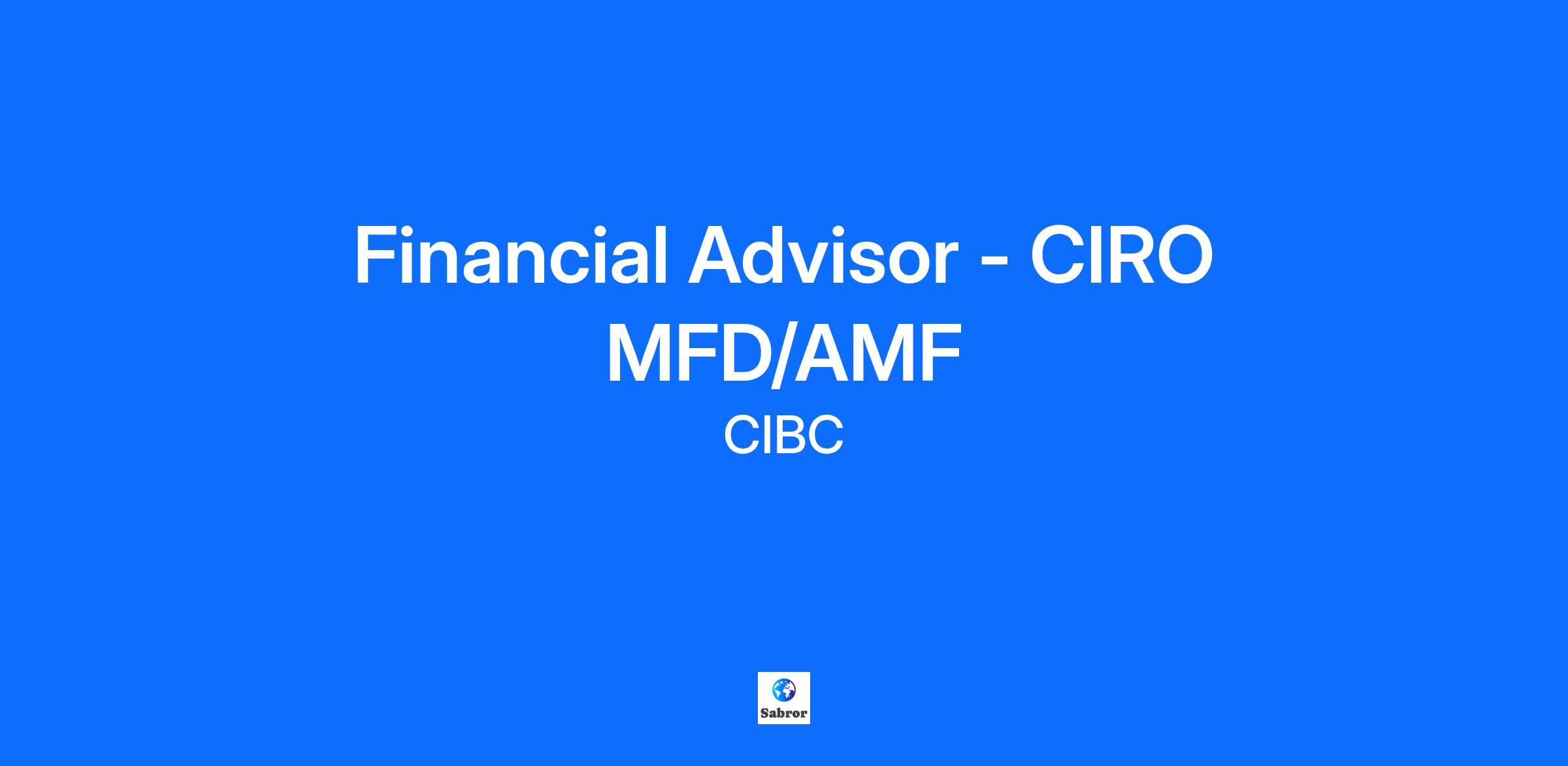 Financial Advisor - CIRO MFD/AMF

CIBC

Sabror